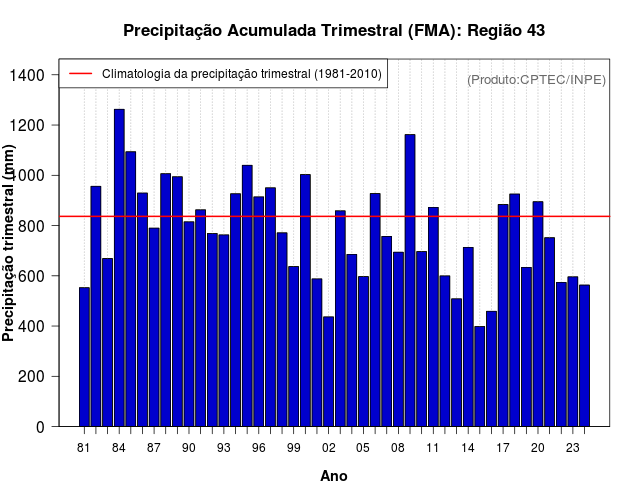 Precipitação Acumulada Trimestral (FMA): Região 43

Climatologia da precipitação trimestral (1981-2010)

(Produto:CPTEC/INPE)

Precipitação trimestral (mm)

1400
1200
1000
800
600
400
200
0

81 84 87 90 93 96 99 02 05 08 11 14 17 20 23

Ano